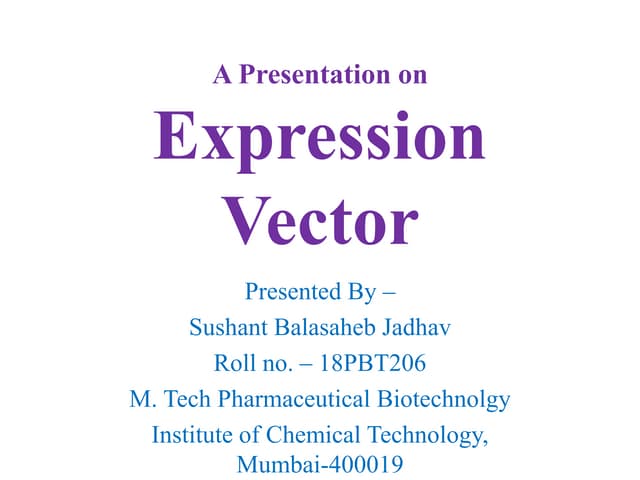 A Presentation on

Expression Vector

Presented By –
Sushant Balasaheb Jadhav
Roll no. – 18PBT206
M. Tech Pharmaceutical Biotechnolgy
Institute of Chemical Technology, Mumbai-400019